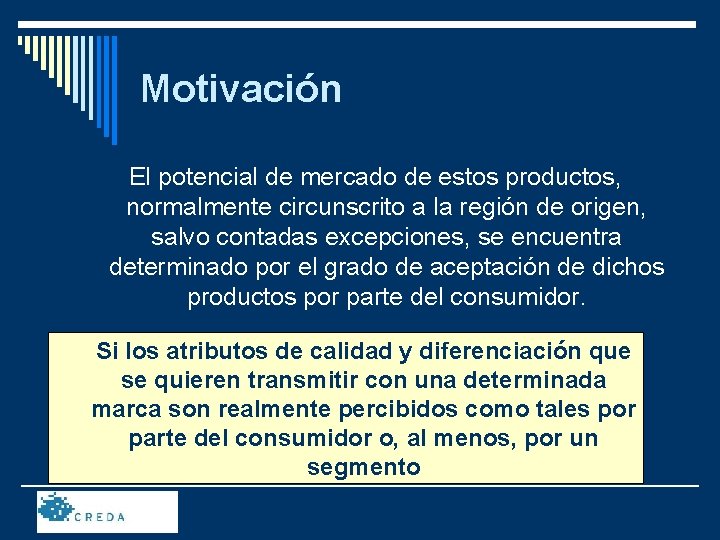 Motivación

El potencial de mercado de estos productos, normalmente circunscrito a la región de origen, salvo contadas excepciones, se encuentra determinado por el grado de aceptación de dichos productos por parte del consumidor.

Si los atributos de calidad y diferenciación que se quieren transmitir con una determinada marca son realmente percibidos como tales por parte del consumidor o, al menos, por un segmento

CREDA